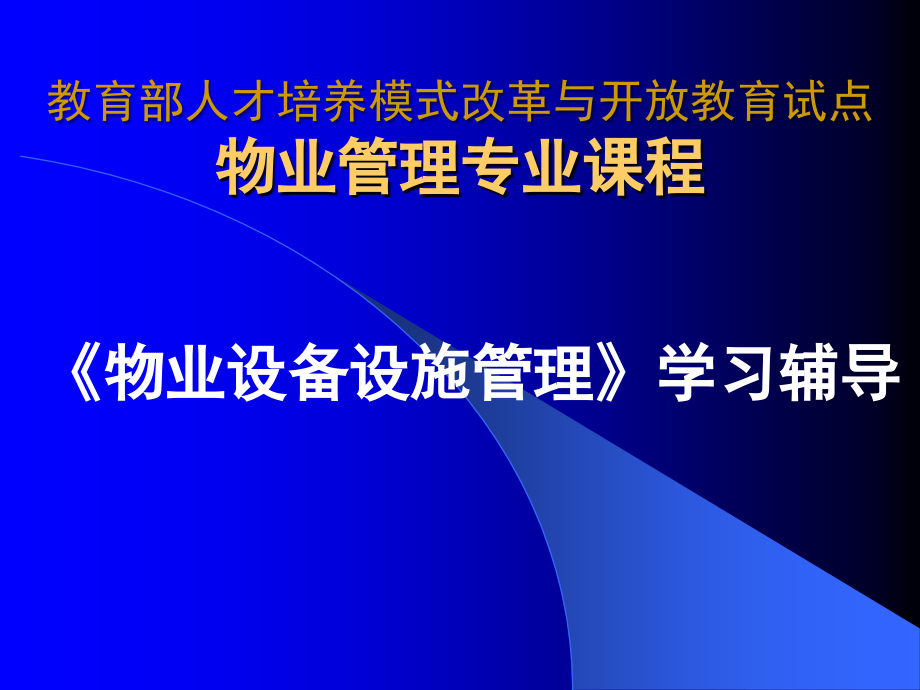 教育部人才培养模式改革与开放教育试点
物业管理专业课程

《物业设备设施管理》学习辅导